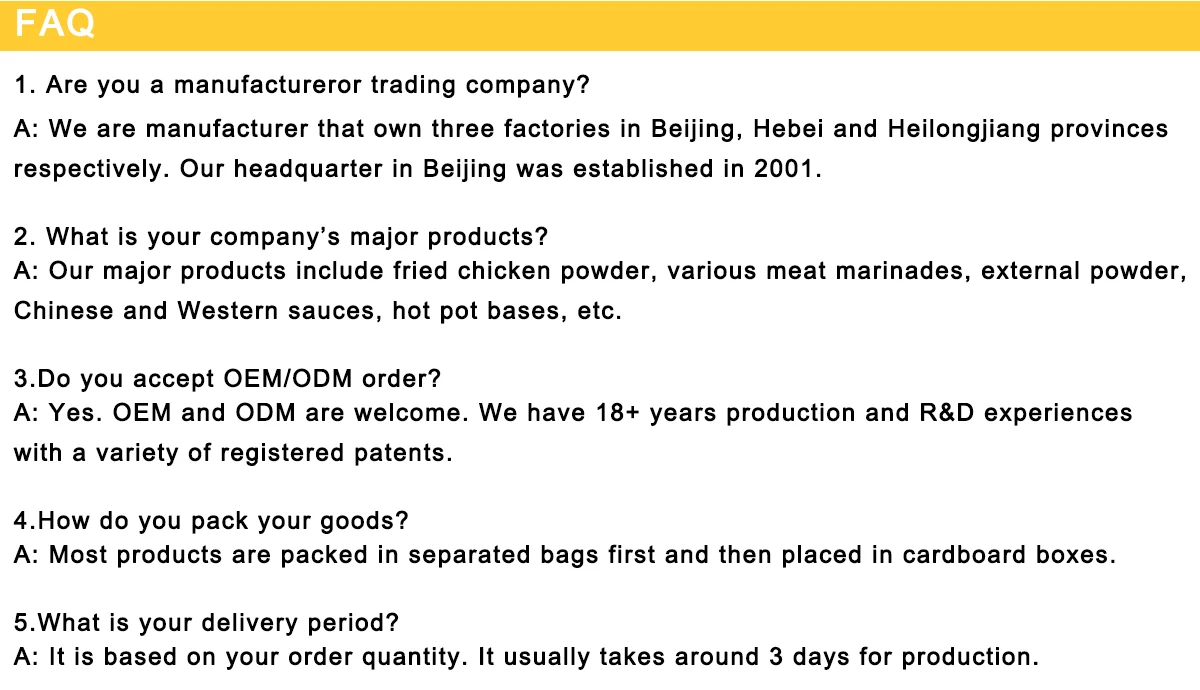 FAQ

1. Are you a manufactureror trading company?

A: We are manufacturer that own three factories in Beijing, Hebei and Heilongjiang provinces respectively. Our headquarter in Beijing was established in 2001.

2. What is your company's major products?
A: Our major products include fried chicken powder, various meat marinades, external powder, Chinese and Western sauces, hot pot bases, etc.

3.Do you accept OEM/ODM order?
A: Yes. OEM and ODM are welcome. We have 18+ years production and R&D experiences with a variety of registered patents.

4.How do you pack your goods?
A: Most products are packed in separated bags first and then placed in cardboard boxes.

5.What is your delivery period?
A: It is based on your order quantity. It usually takes around 3 days for production.